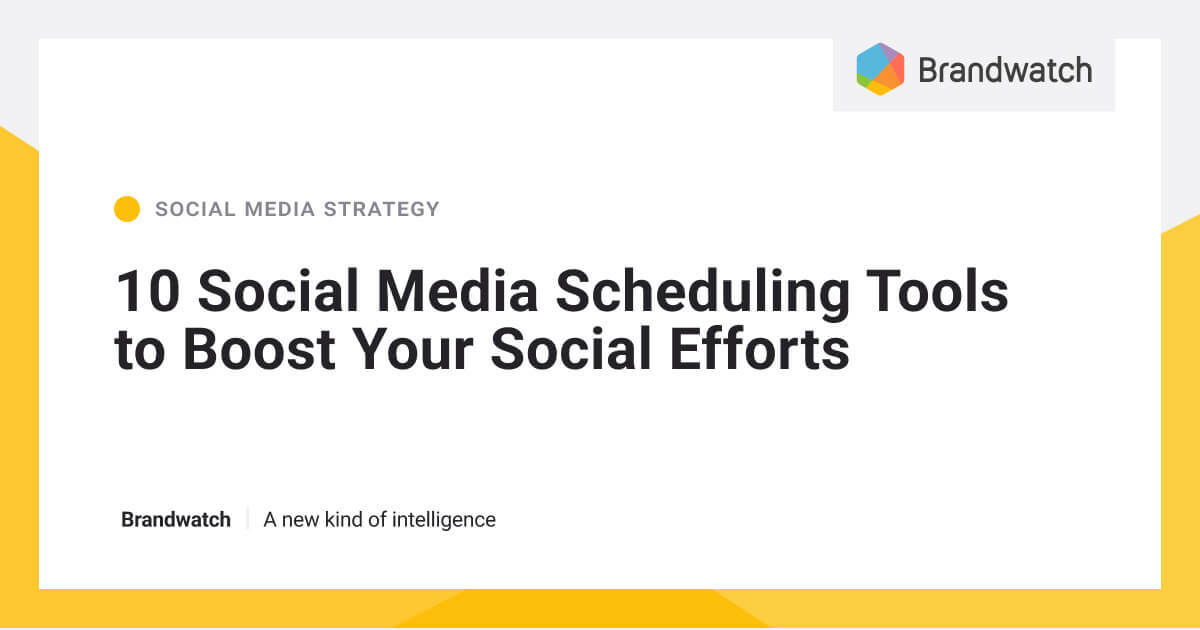 Brandwatch

SOCIAL MEDIA STRATEGY

10 Social Media Scheduling Tools to Boost Your Social Efforts

Brandwatch | A new kind of intelligence